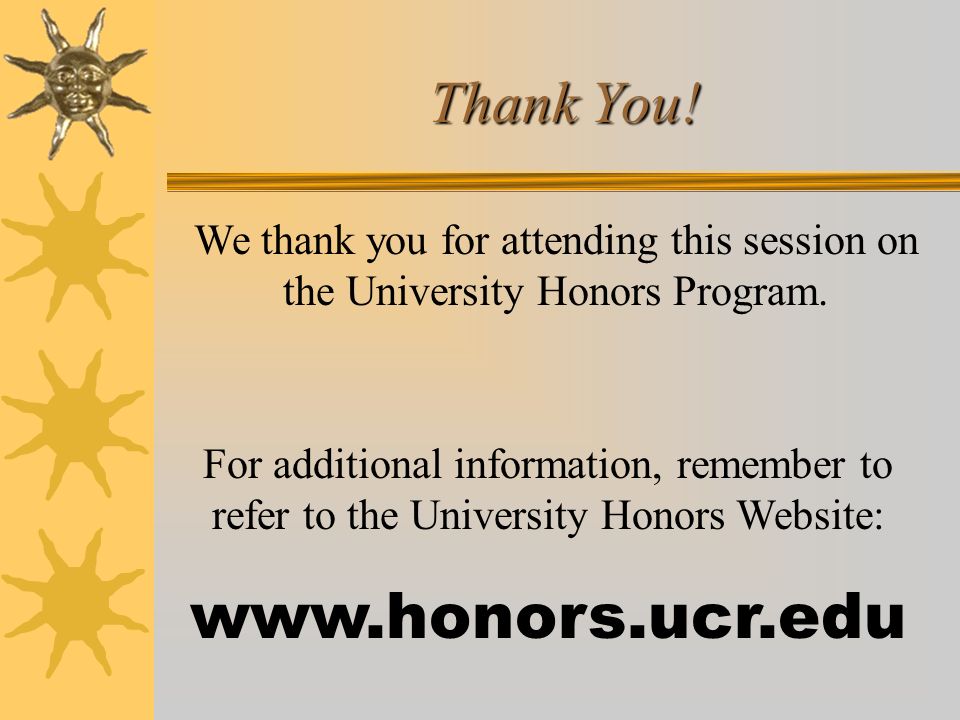 Thank You!

We thank you for attending this session on the University Honors Program.

For additional information, remember to refer to the University Honors Website:

www.honors.ucr.edu